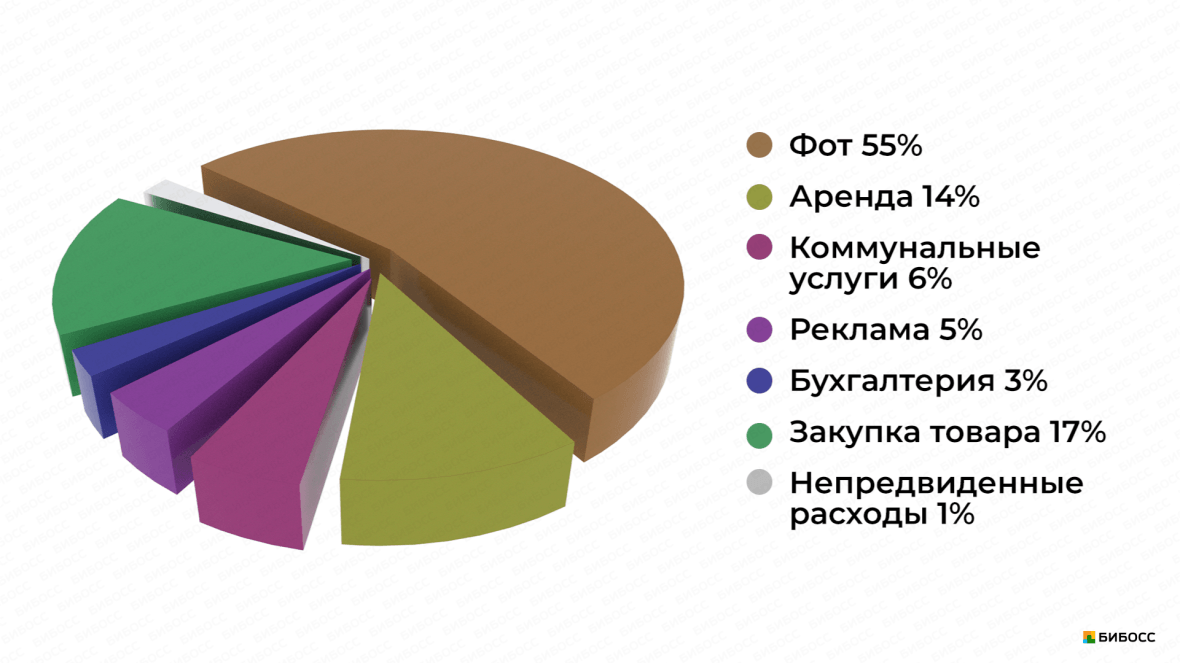 Фот 55%
Аренда 14%
Коммунальные услуги 6%
Реклама 5%
Бухгалтерия 3%
Закупка товара 17%
Непредвиденные расходы 1%

БИБОСС